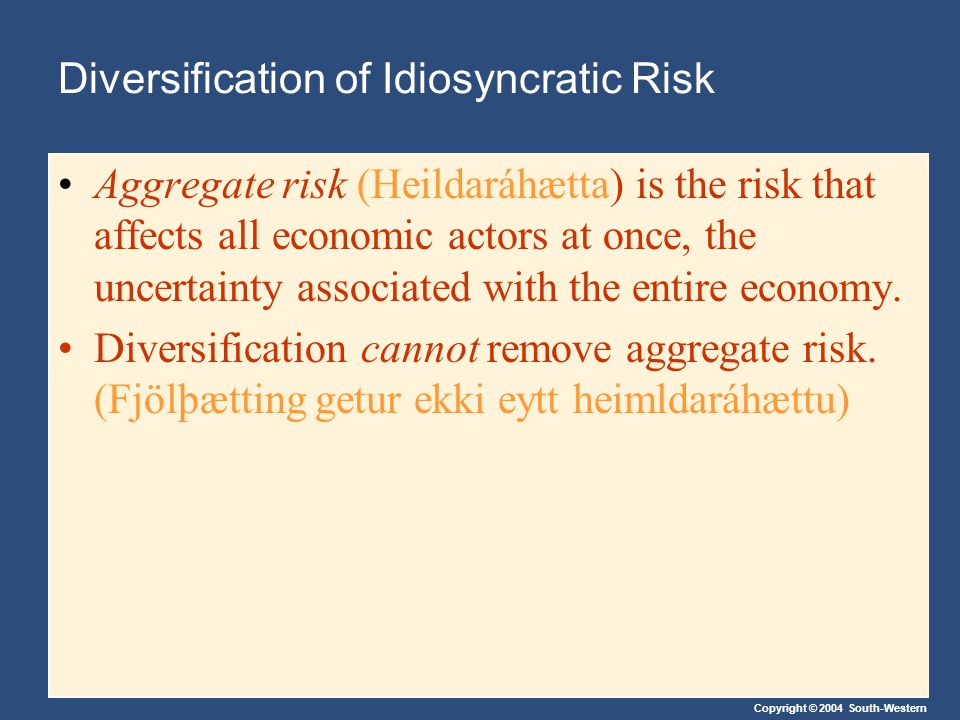 Diversification of Idiosyncratic Risk

• Aggregate risk (Heildaráhætta) is the risk that affects all economic actors at once, the uncertainty associated with the entire economy.

• Diversification cannot remove aggregate risk. (Fjölþætting getur ekki eytt heimldaráhættu)

Copyright © 2004 South-Western